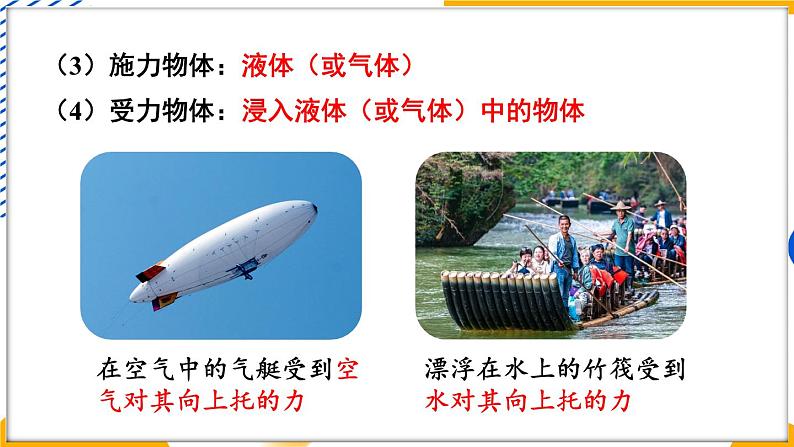 （3）施力物体：液体（或气体）

（4）受力物体：浸入液体（或气体）中的物体

在空气中的气艇受到空气对其向上托的力

漂浮在水上的竹筏受到水对其向上托的力